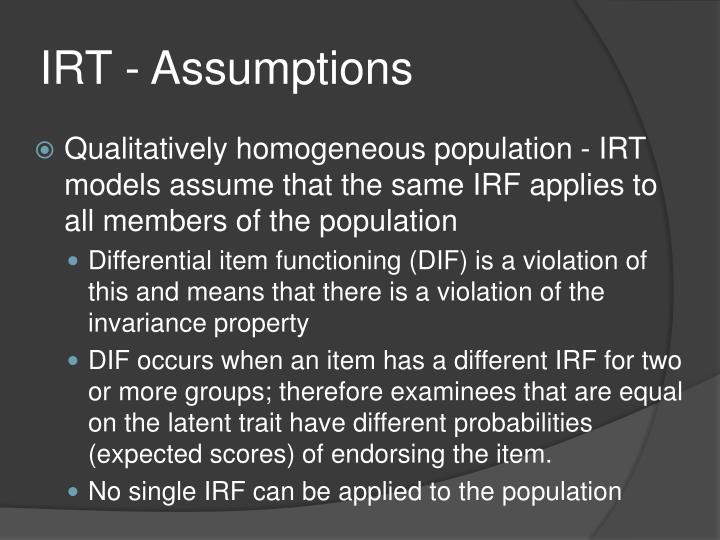 IRT - Assumptions

Qualitatively homogeneous population - IRT models assume that the same IRF applies to all members of the population

Differential item functioning (DIF) is a violation of this and means that there is a violation of the invariance property

DIF occurs when an item has a different IRF for two or more groups; therefore examinees that are equal on the latent trait have different probabilities (expected scores) of endorsing the item.

No single IRF can be applied to the population